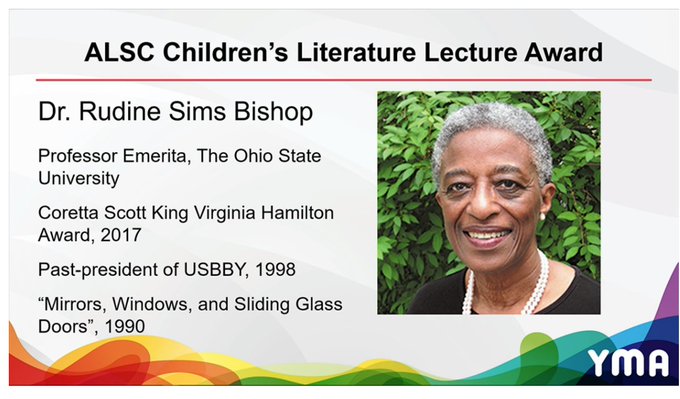 ALSC Children's Literature Lecture Award

Dr. Rudine Sims Bishop

Professor Emerita, The Ohio State University

Coretta Scott King Virginia Hamilton Award, 2017

Past-president of USBBY, 1998

"Mirrors, Windows, and Sliding Glass Doors", 1990

YMA